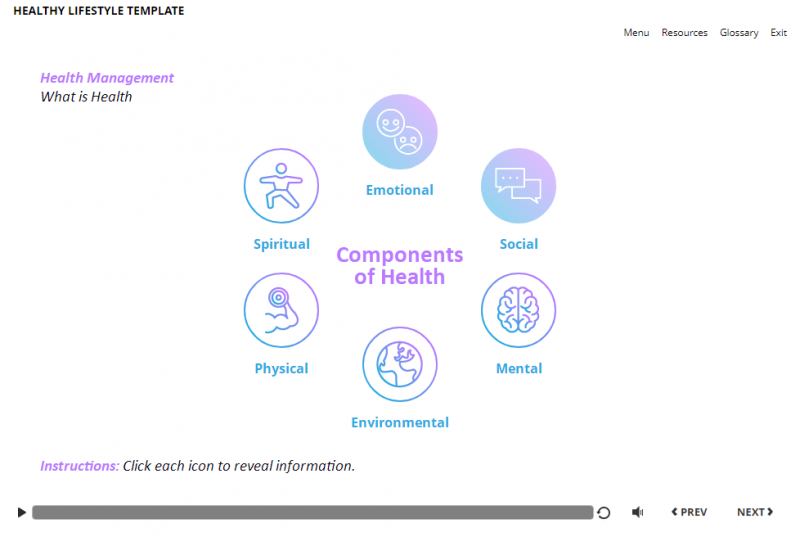 HEALTHY LIFESTYLE TEMPLATE

Menu Resources Glossary Exit

Health Management
What is Health

Emotional

Spiritual

Social

Components of Health

Physical

Mental

Environmental

Instructions: Click each icon to reveal information.

PREV NEXT